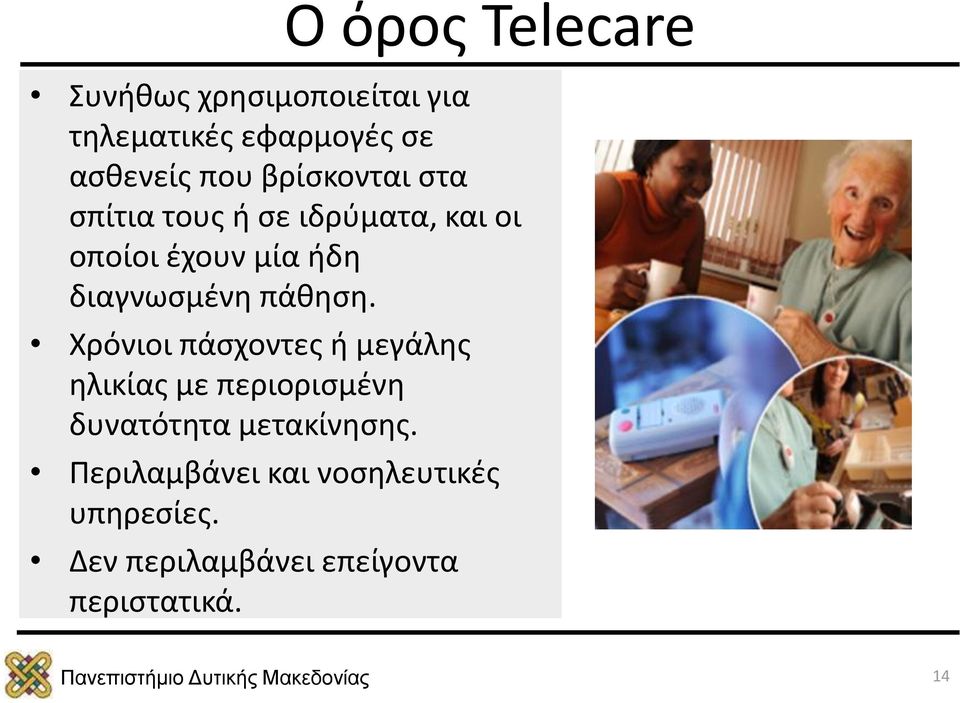 Ο όρος Telecare

• Συνήθως χρησιμοποιείται για τηλεματικές εφαρμογές σε ασθενείς που βρίσκονται στα σπίτια τους ή σε ιδρύματα, και οι οποίοι έχουν μία ήδη διαγνωσμένη πάθηση.

• Χρόνιοι πάσχοντες ή μεγάλης ηλικίας με περιορισμένη δυνατότητα μετακίνησης.

• Περιλαμβάνει και νοσηλευτικές υπηρεσίες.

• Δεν περιλαμβάνει επείγοντα περιστατικά.

Πανεπιστήμιο Δυτικής Μακεδονίας

14